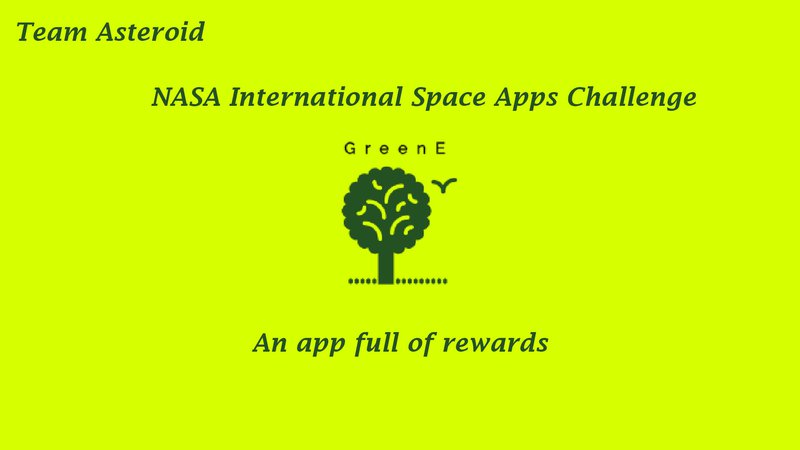 Team Asteroid

NASA International Space Apps Challenge

GreenE

An app full of rewards